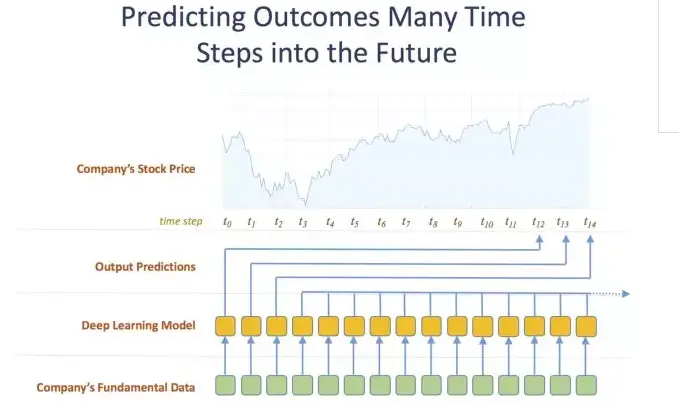 Predicting Outcomes Many Time Steps into the Future

Company's Stock Price

time step $t_0$ $t_1$ $t_2$ $t_3$ $t_4$ $t_5$ $t_6$ $t_7$ $t_8$ $t_9$ $t_{10}$ $t_{11}$ $t_{12}$ $t_{13}$ $t_{14}$

Output Predictions

Deep Learning Model

Company's Fundamental Data